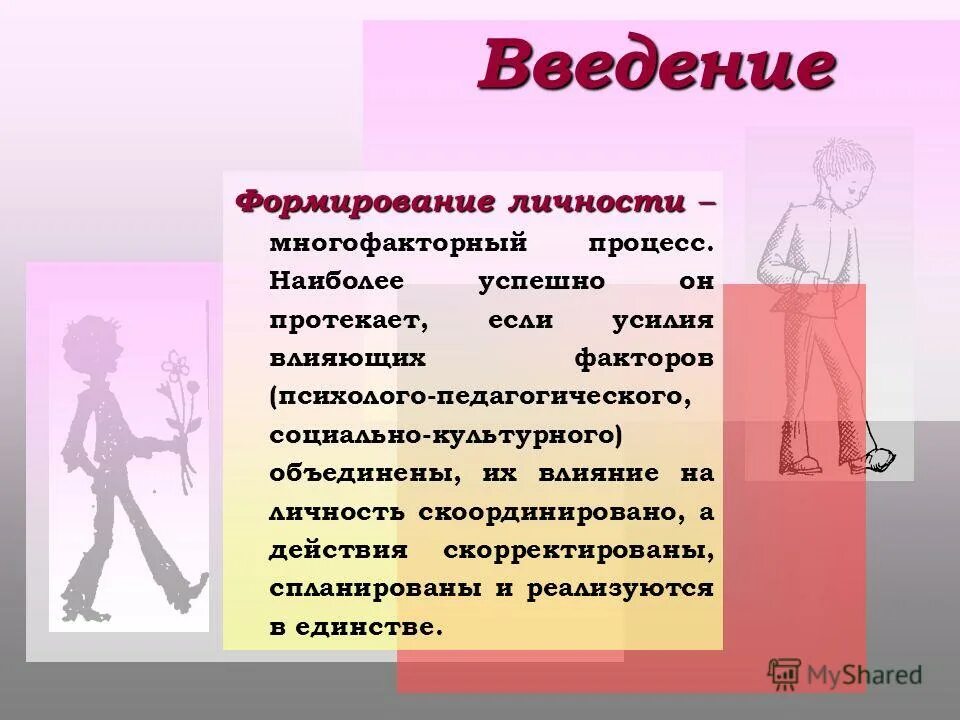 Введение

Формирование личности – многофакторный процесс. Наиболее успешно он протекает, если усилия влияющих факторов (психолого-педагогического, социально-культурного) объединены, их влияние на личность скоординировано, а действия скорректированы, спланированы и реализуются в единстве.

MyShared